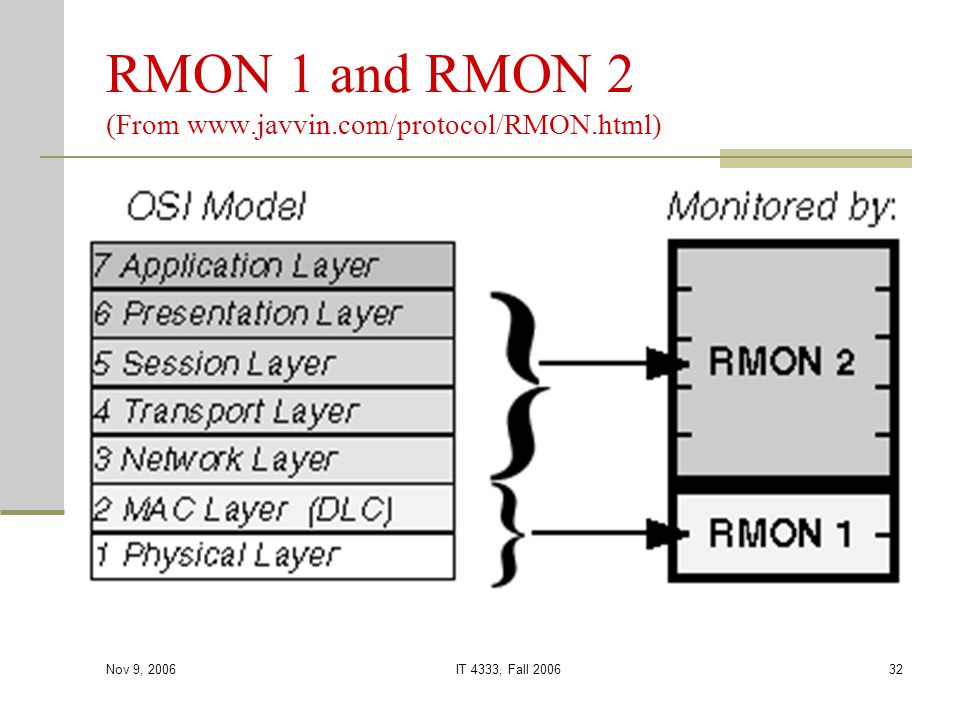 RMON 1 and RMON 2
(From www.javvin.com/protocol/RMON.html)

OSI Model

7 Application Layer
6 Presentation Layer
5 Session Layer
4 Transport Layer
3 Network Layer
2 MAC Layer (DLC)
1 Physical Layer

Monitored by:

RMON 2

RMON 1

Nov 9, 2006

IT 4333, Fall 2006

32